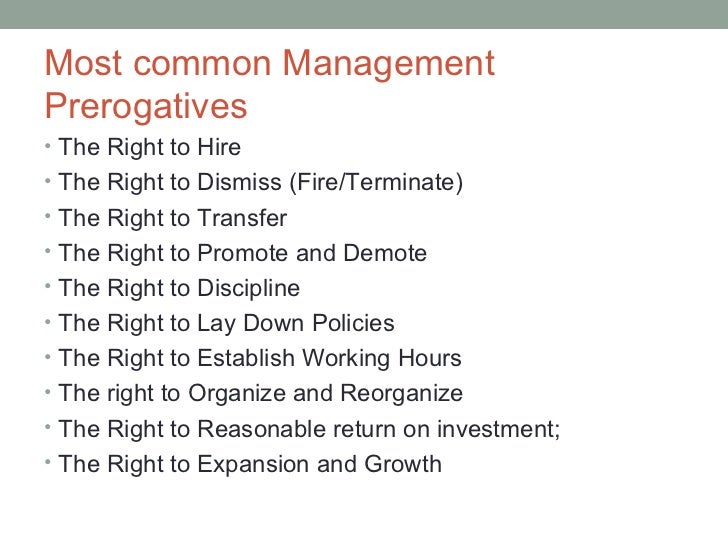 Most common Management Prerogatives

• The Right to Hire
• The Right to Dismiss (Fire/Terminate)
• The Right to Transfer
• The Right to Promote and Demote
• The Right to Discipline
• The Right to Lay Down Policies
• The Right to Establish Working Hours
• The right to Organize and Reorganize
• The Right to Reasonable return on investment;
• The Right to Expansion and Growth